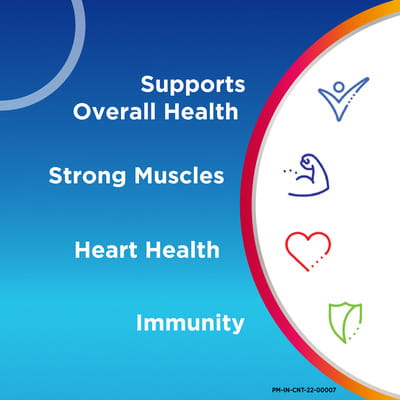 Supports Overall Health

Strong Muscles

Heart Health

Immunity

PM-IN-CNT-22-00007